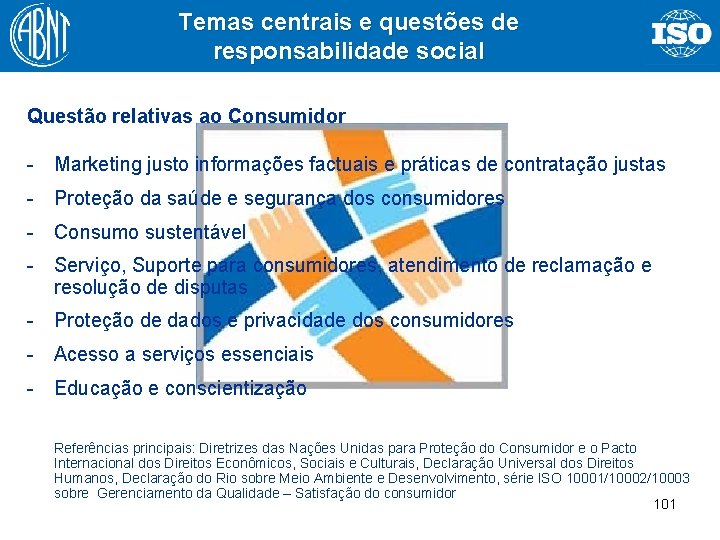 ABNT

Temas centrais e questões de responsabilidade social

ISO

Questão relativas ao Consumidor

- Marketing justo informações factuais e práticas de contratação justas
- Proteção da saúde e segurança dos consumidores
- Consumo sustentável
- Serviço, Suporte para consumidores, atendimento de reclamação e resolução de disputas
- Proteção de dados e privacidade dos consumidores
- Acesso a serviços essenciais
- Educação e conscientização

Referências principais: Diretrizes das Nações Unidas para Proteção do Consumidor e o Pacto Internacional dos Direitos Econômicos, Sociais e Culturais, Declaração Universal dos Direitos Humanos, Declaração do Rio sobre Meio Ambiente e Desenvolvimento, série ISO 10001/10002/10003 sobre Gerenciamento da Qualidade – Satisfação do consumidor

101